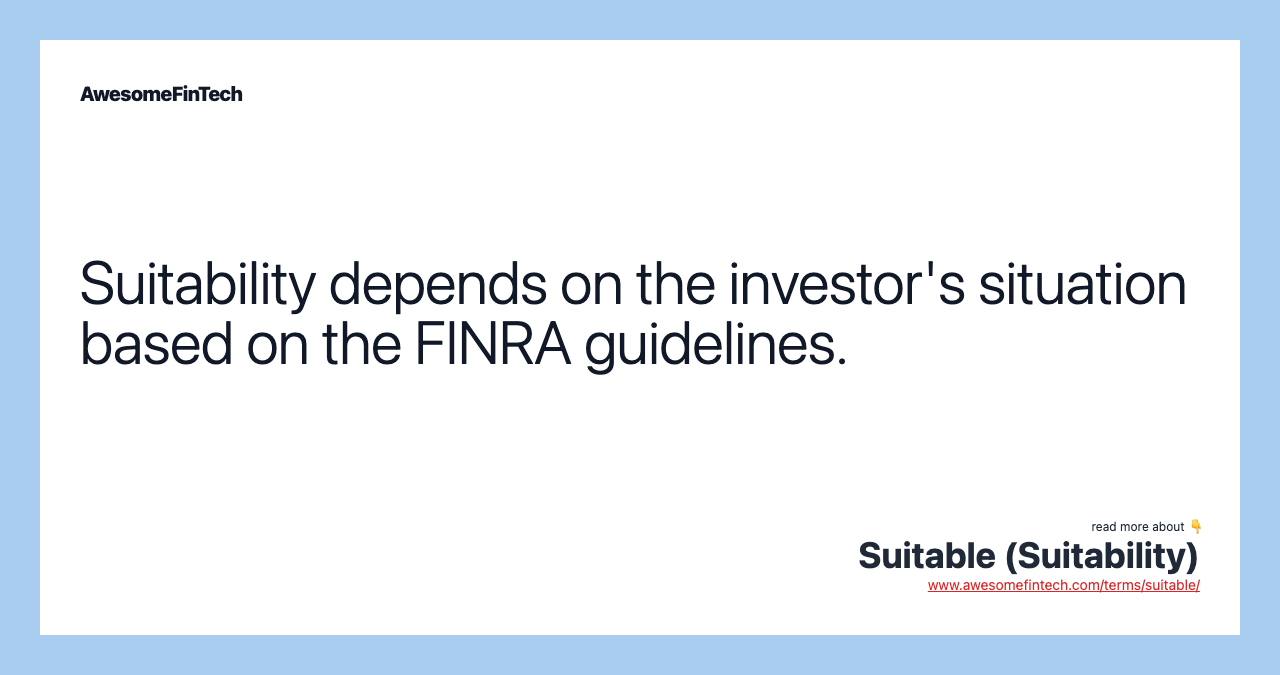 AwesomeFinTech

Suitability depends on the investor's situation based on the FINRA guidelines.

read more about 👇
Suitable (Suitability)
www.awesomefintech.com/terms/suitable/